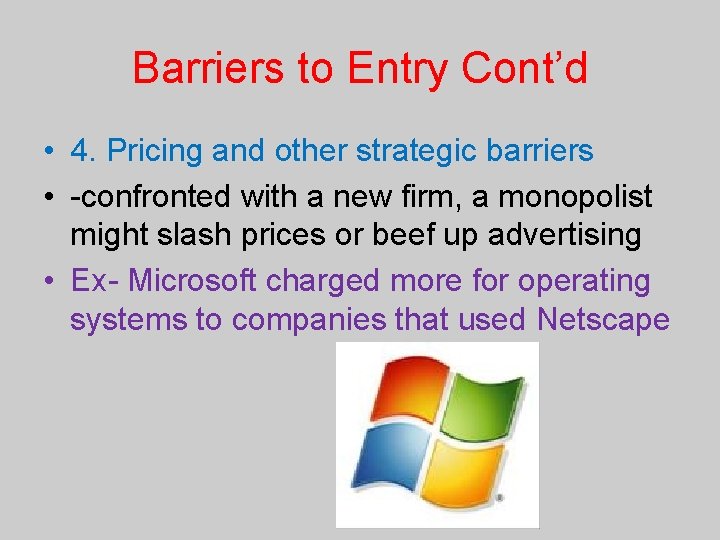 Barriers to Entry Cont’d

• 4. Pricing and other strategic barriers
• -confronted with a new firm, a monopolist might slash prices or beef up advertising
• Ex- Microsoft charged more for operating systems to companies that used Netscape